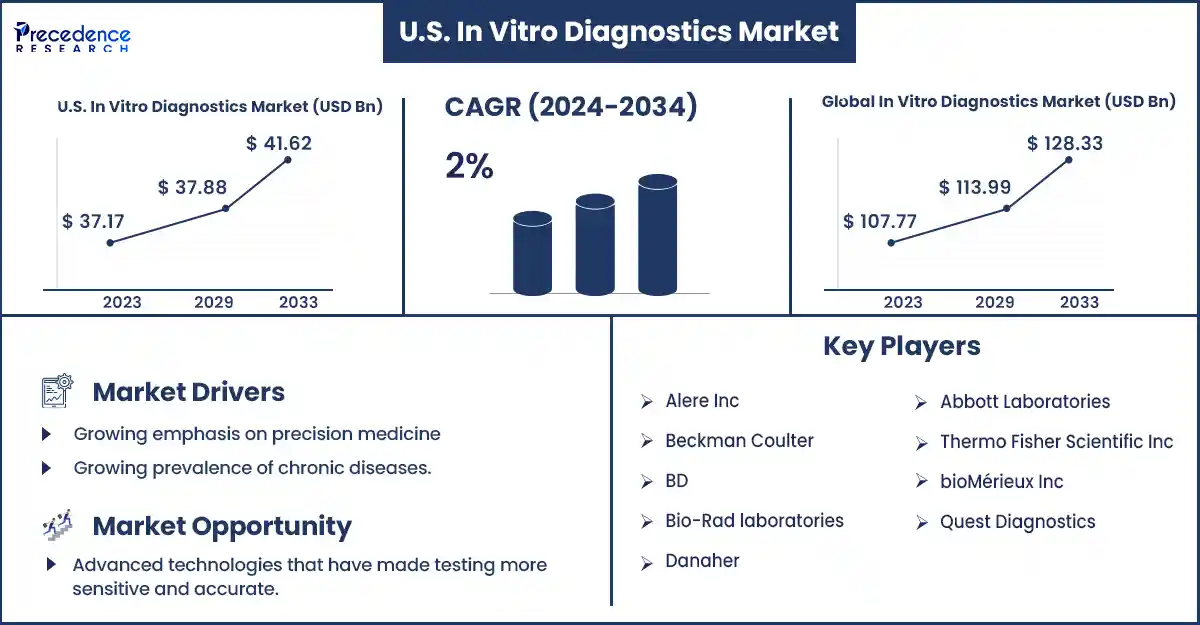 Precedence RESEARCH

U.S. In Vitro Diagnostics Market

U.S. In Vitro Diagnostics Market (USD Bn)

$ 37.17
$ 37.88
$ 41.62

2023 2029 2033

CAGR (2024-2034)

2%

Global In Vitro Diagnostics Market (USD Bn)

$ 107.77
$ 113.99
$ 128.33

2023 2029 2033

Market Drivers

Growing emphasis on precision medicine

Growing prevalence of chronic diseases.

Market Opportunity

Advanced technologies that have made testing more sensitive and accurate.

Key Players

Alere Inc

Beckman Coulter

BD

Bio-Rad laboratories

Danaher

Abbott Laboratories

Thermo Fisher Scientific Inc

bioMérieux Inc

Quest Diagnostics